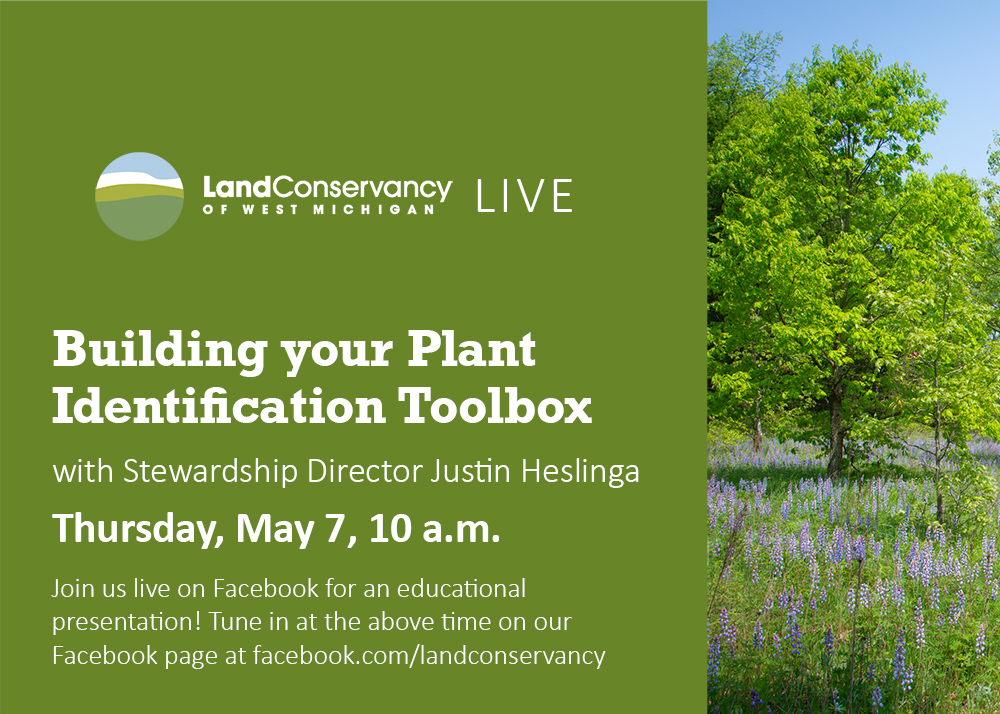 LandConservancy
OF WEST MICHIGAN
LIVE

Building your Plant Identification Toolbox

with Stewardship Director Justin Heslinga

Thursday, May 7, 10 a.m.

Join us live on Facebook for an educational presentation! Tune in at the above time on our Facebook page at facebook.com/landconservancy